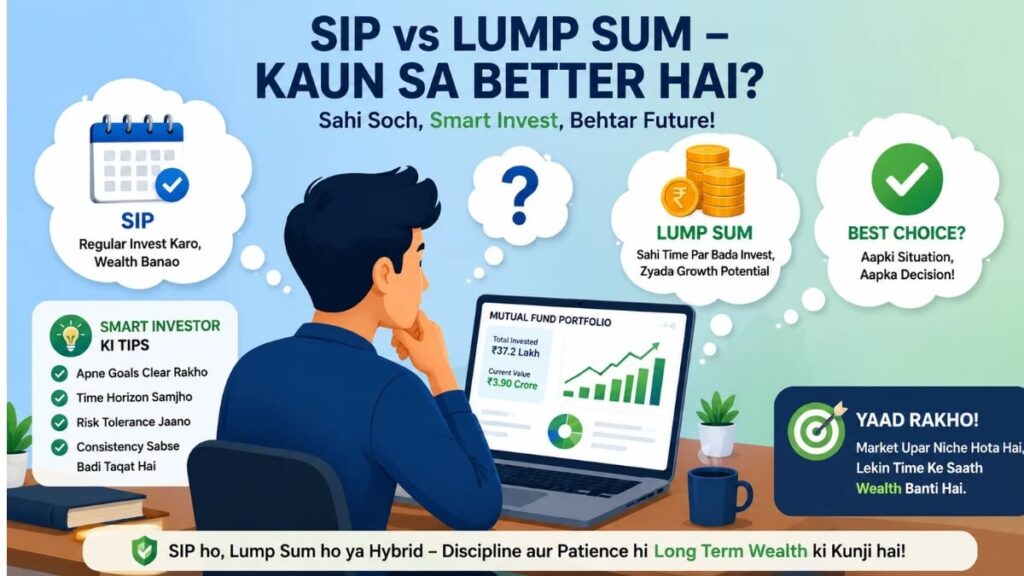 SIP vs LUMP SUM – KAUN SA BETTER HAI?

Sahi Soch, Smart Invest, Behtar Future!

SIP
Regular Invest Karo, Wealth Banao

?

₹
LUMP SUM
Sahi Time Par Bada Invest, Zyada Growth Potential

BEST CHOICE?
Aapki Situation, Aapka Decision!

SMART INVESTOR KI TIPS
Apne Goals Clear Rakho
Time Horizon Samjho
Risk Tolerance Jaano
Consistency Sabse Badi Taqat Hai

MUTUAL FUND PORTFOLIO
Total Invested
₹37.2 Lakh
Current Value
₹3.90 Crore

YAAD RAKHO!
Market Upar Niche Hota Hai, Lekin Time Ke Saath Wealth Banti Hai.

SIP ho, Lump Sum ho ya Hybrid – Discipline aur Patience hi Long Term Wealth ki Kunji hai!